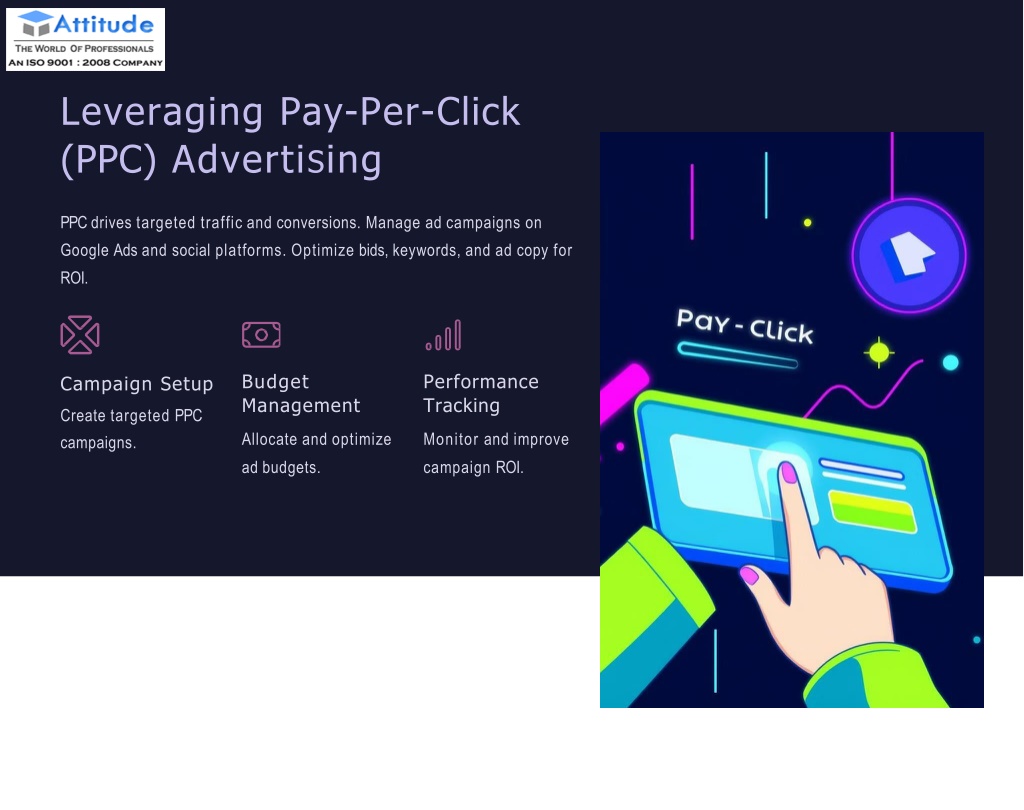 Attitude
THE WORLD OF PROFESSIONALS
AN ISO 9001 : 2008 COMPANY

Leveraging Pay-Per-Click (PPC) Advertising

PPC drives targeted traffic and conversions. Manage ad campaigns on Google Ads and social platforms. Optimize bids, keywords, and ad copy for ROI.

Campaign Setup

Create targeted PPC campaigns.

Budget Management

Allocate and optimize ad budgets.

Performance Tracking

Monitor and improve campaign ROI.

Pay - Click